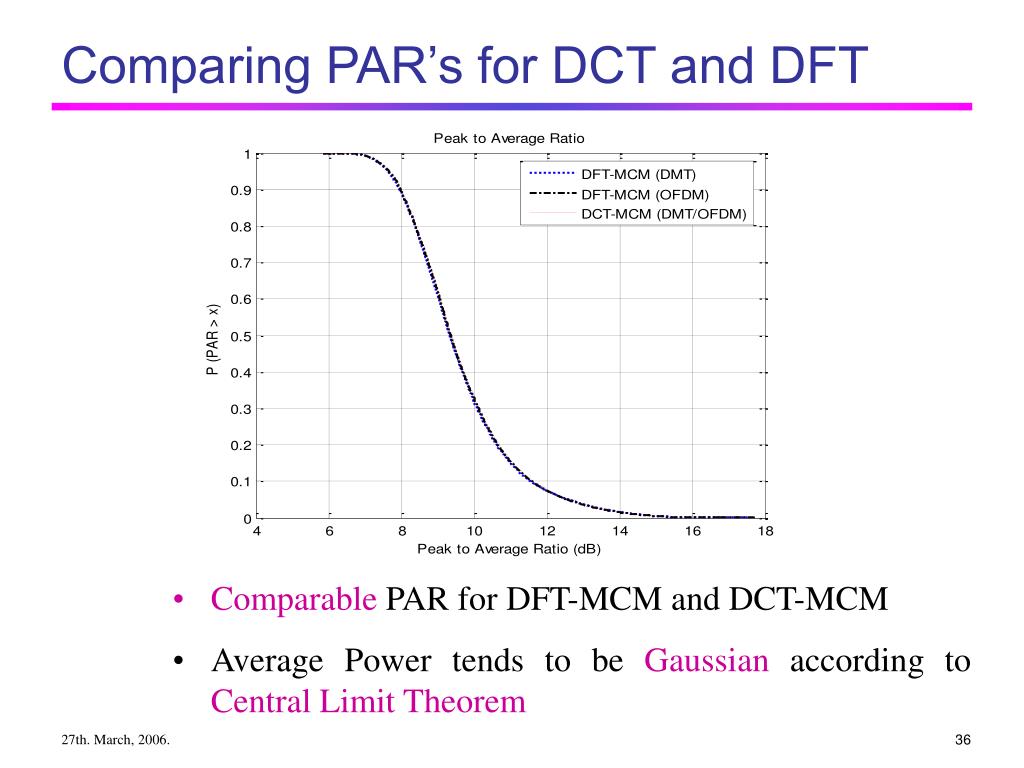 Comparing PAR's for DCT and DFT

Peak to Average Ratio

DFT-MCM (DMT)
DFT-MCM (OFDM)
DCT-MCM (DMT/OFDM)

P (PAR > x)

1
0.9
0.8
0.7
0.6
0.5
0.4
0.3
0.2
0.1
0

4 6 8 10 12 14 16 18

Peak to Average Ratio (dB)

• Comparable PAR for DFT-MCM and DCT-MCM

• Average Power tends to be Gaussian according to Central Limit Theorem

27th. March, 2006.

36